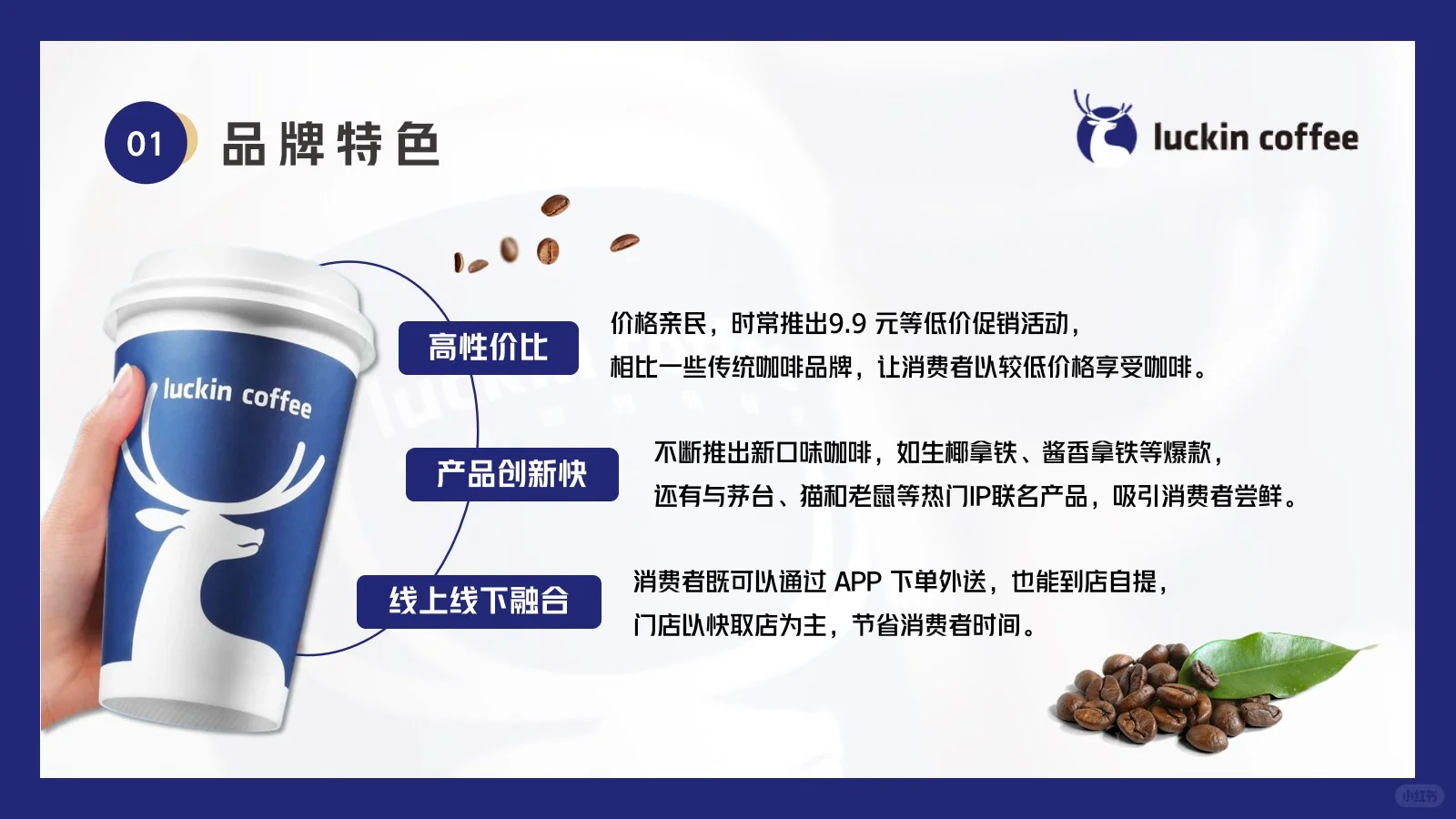 01 品牌特色

luckin coffee

luckin coffee

高性价比

价格亲民，时常推出9.9 元等低价促销活动，相比一些传统咖啡品牌，让消费者以较低价格享受咖啡。

产品创新快

不断推出新口味咖啡，如生椰拿铁、酱香拿铁等爆款，还有与茅台、猫和老鼠等热门IP联名产品，吸引消费者尝鲜。

线上线下融合

消费者既可以通过 APP 下单外送，也能到店自提，门店以快取店为主，节省消费者时间。

小红书